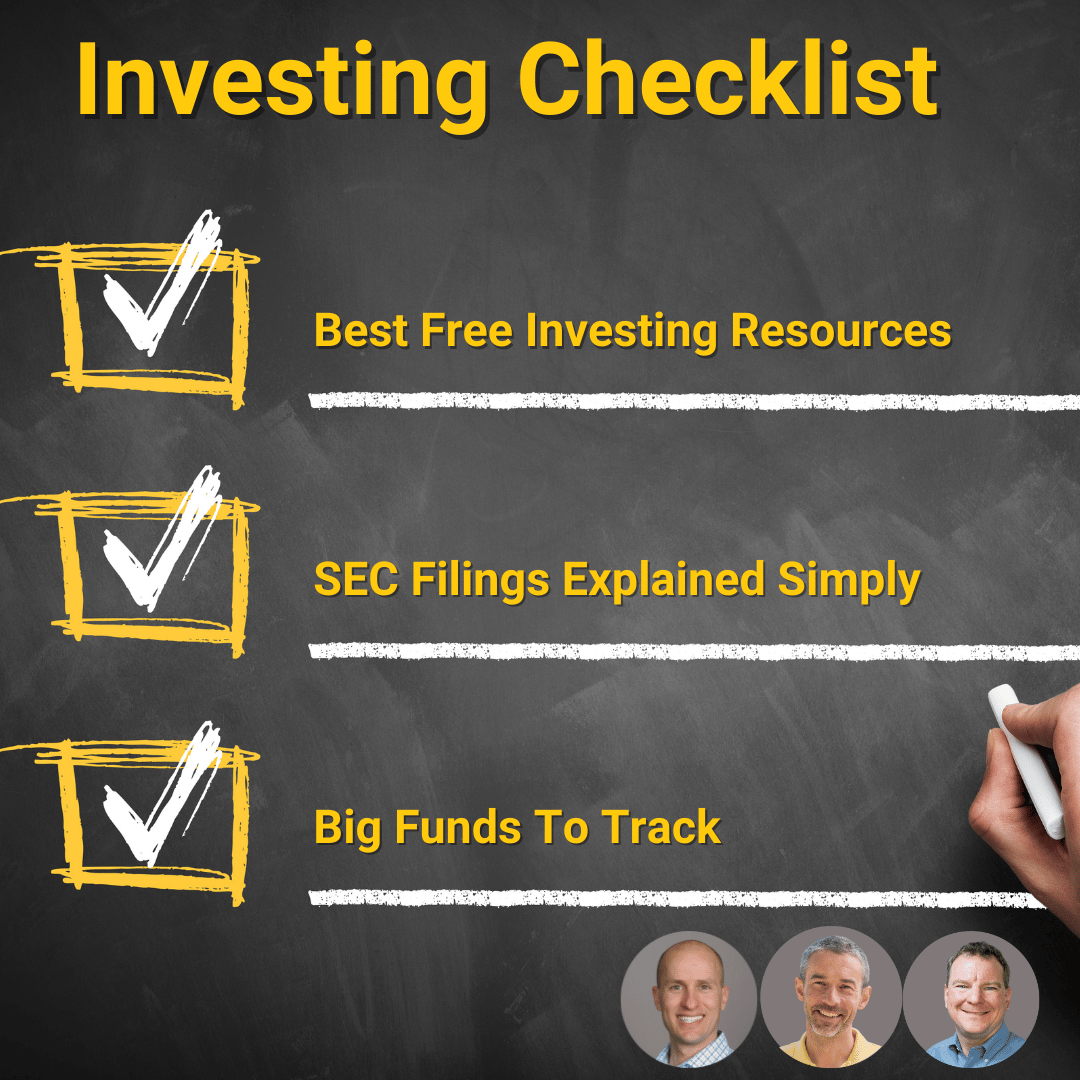 Investing Checklist

Best Free Investing Resources

SEC Filings Explained Simply

Big Funds To Track